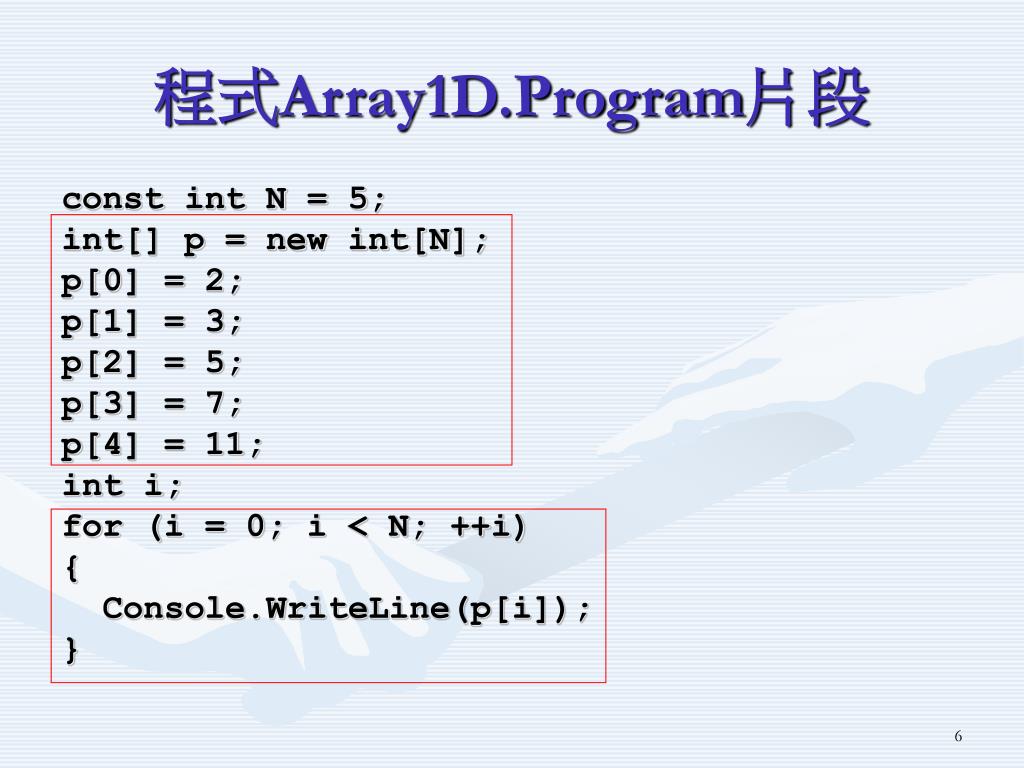 程式Array1D.Program片段

const int N = 5;
int[] p = new int[N];
p[0] = 2;
p[1] = 3;
p[2] = 5;
p[3] = 7;
p[4] = 11;
int i;
for (i = 0; i < N; ++i)
{
  Console.WriteLine(p[i]);
}

6